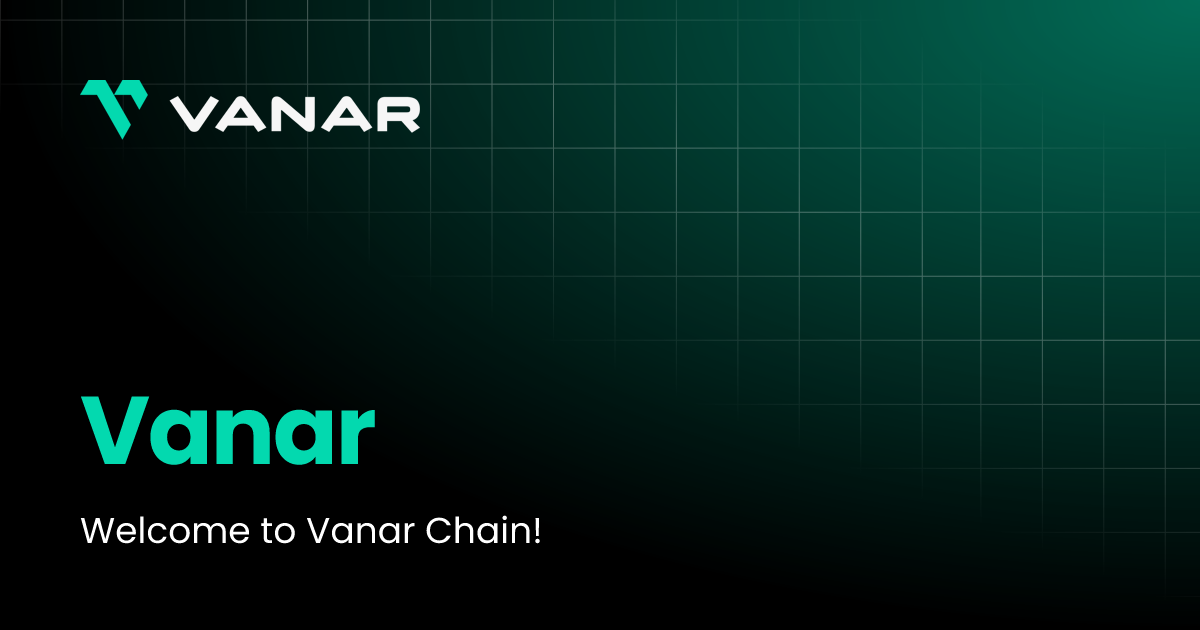 VANAR

Vanar

Welcome to Vanar Chain!